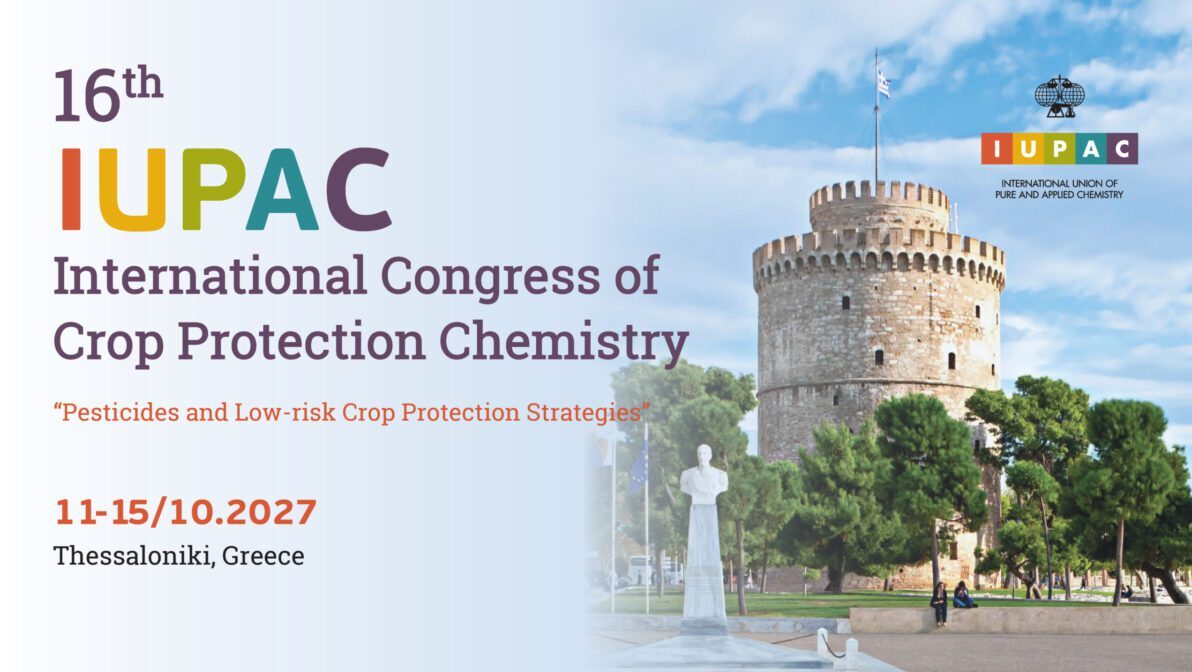 16th
IUPAC
International Congress of Crop Protection Chemistry

"Pesticides and Low-risk Crop Protection Strategies"

11-15/10.2027
Thessaloniki, Greece

IUPAC
INTERNATIONAL UNION OF PURE AND APPLIED CHEMISTRY